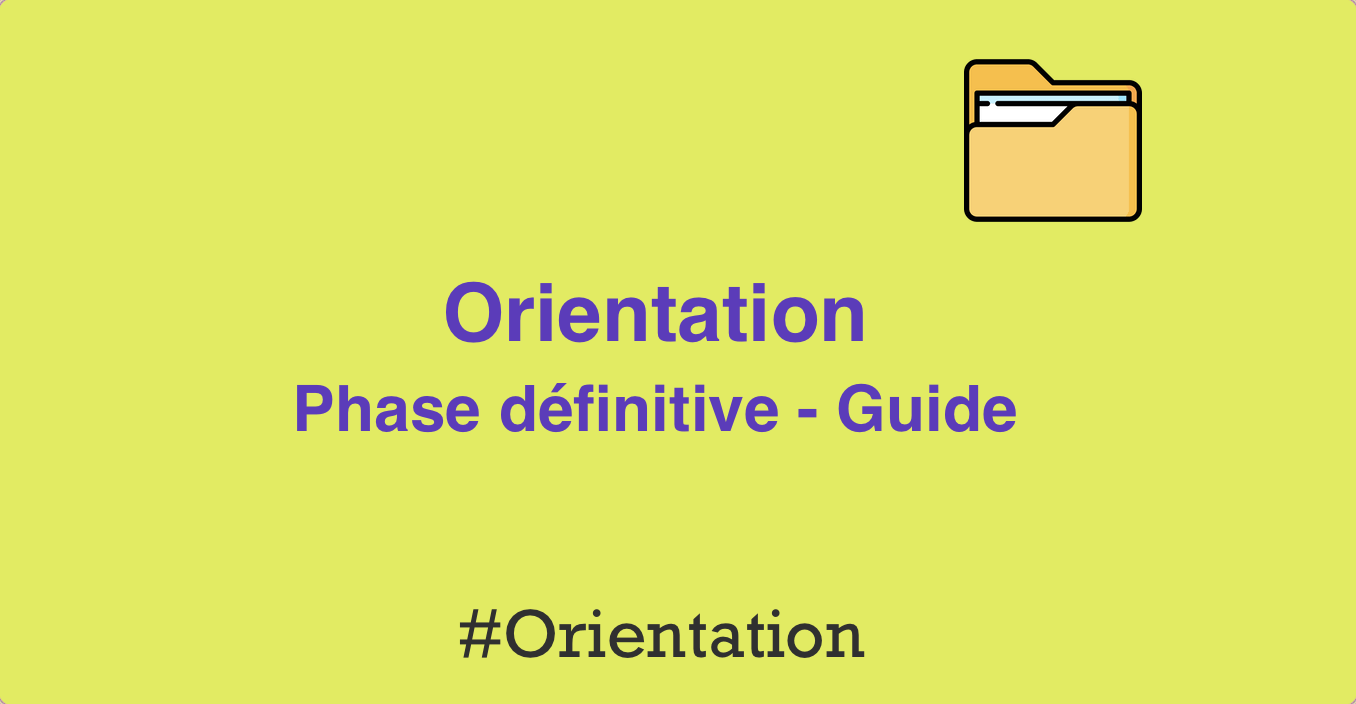 Orientation

Phase définitive - Guide

#Orientation